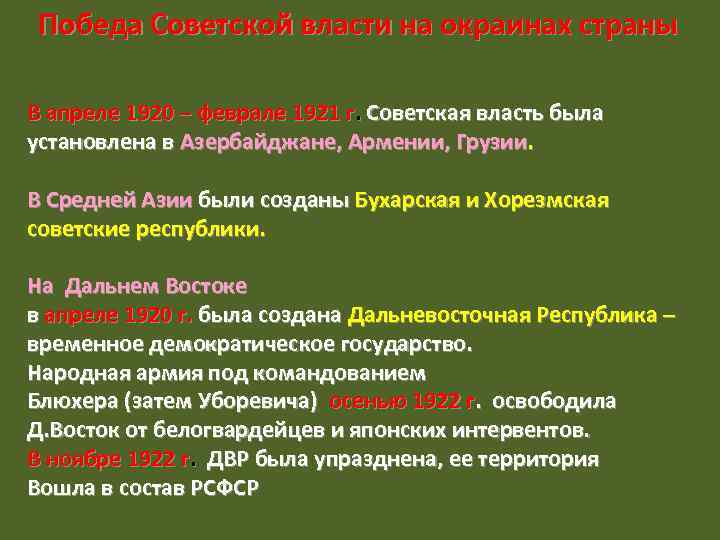 Победа Советской власти на окраинах страны

В апреле 1920 – феврале 1921 г. Советская власть была установлена в Азербайджане, Армении, Грузии.

В Средней Азии были созданы Бухарская и Хорезмская советские республики.

На Дальнем Востоке
в апреле 1920 г. была создана Дальневосточная Республика – временное демократическое государство.
Народная армия под командованием
Блюхера (затем Уборевича) осенью 1922 г. освободила Д.Восток от белогвардейцев и японских интервентов.
В ноябре 1922 г. ДВР была упразднена, ее территория
Вошла в состав РСФСР